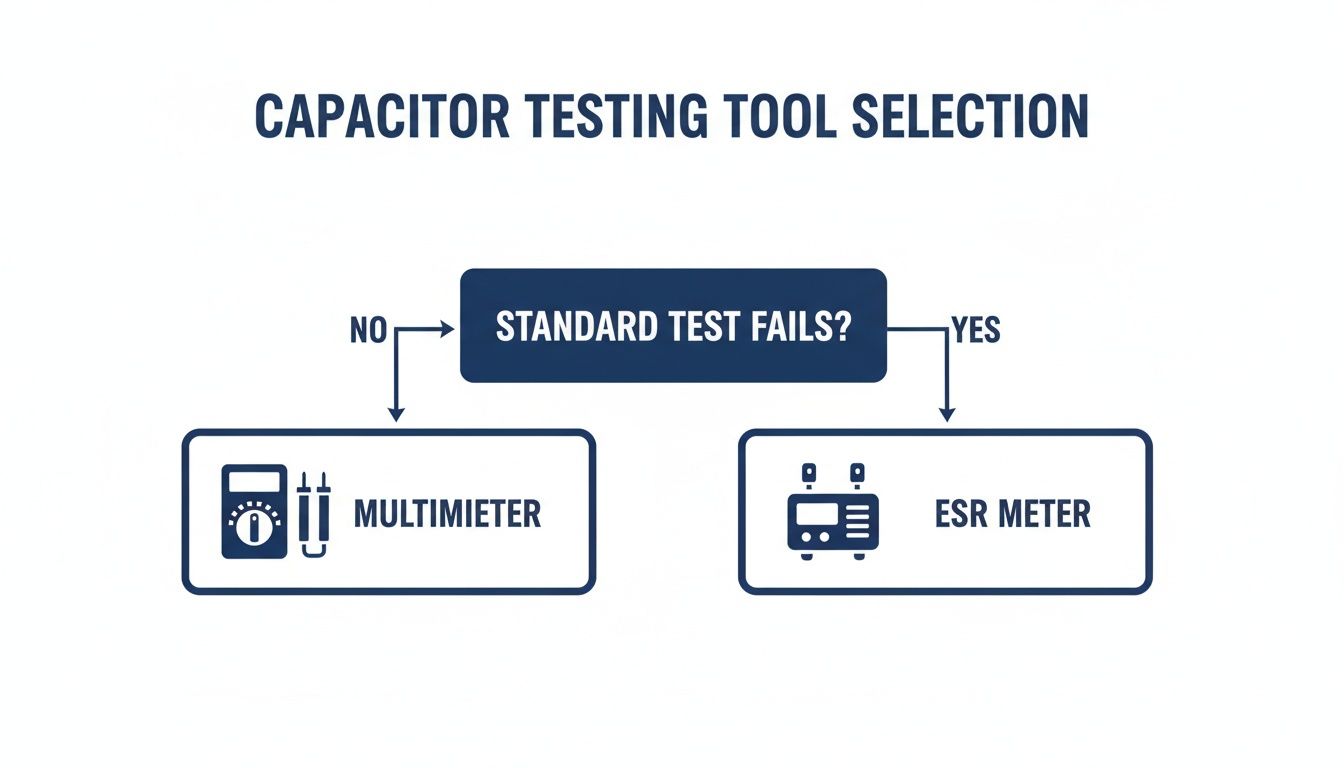 CAPACITOR TESTING TOOL SELECTION

NO

STANDARD TEST FAILS?

YES

MULTIMIETER

ESR METER